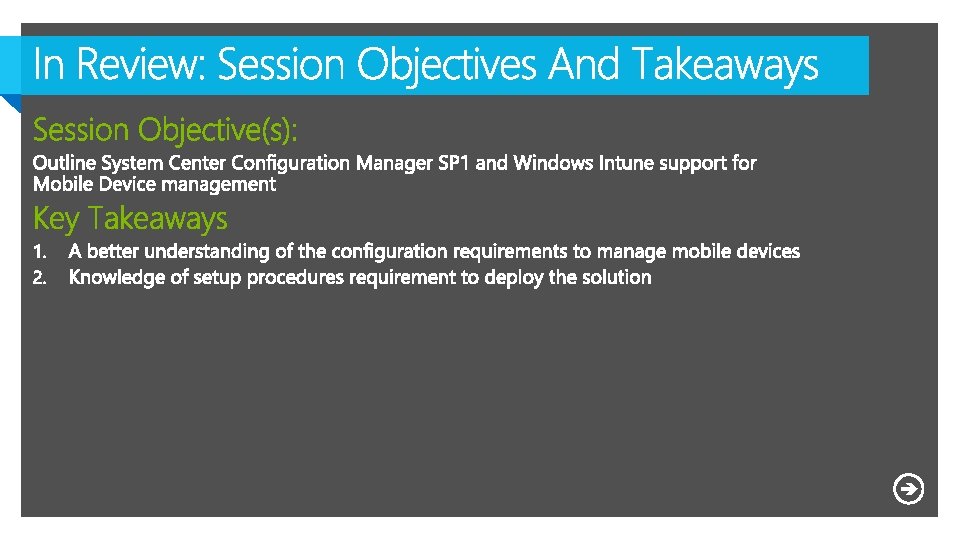 In Review: Session Objectives And Takeaways

Session Objective(s):

Outline System Center Configuration Manager SP1 and Windows Intune support for Mobile Device management

Key Takeaways

1. A better understanding of the configuration requirements to manage mobile devices
2. Knowledge of setup procedures requirement to deploy the solution